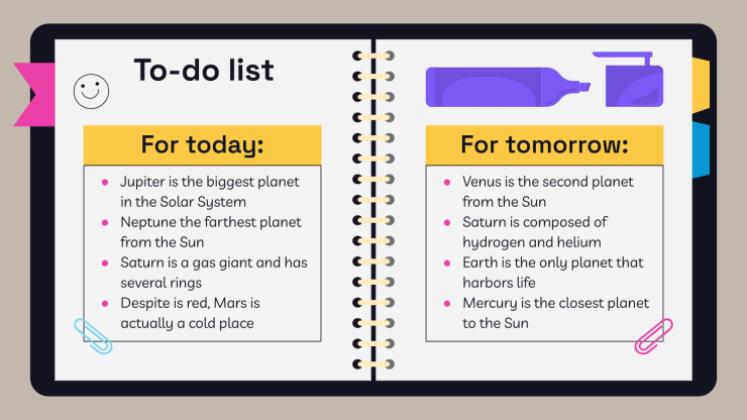 To-do list

For today:

- Jupiter is the biggest planet in the Solar System
- Neptune the farthest planet from the Sun
- Saturn is a gas giant and has several rings
- Despite is red, Mars is actually a cold place

For tomorrow:

- Venus is the second planet from the Sun
- Saturn is composed of hydrogen and helium
- Earth is the only planet that harbors life
- Mercury is the closest planet to the Sun